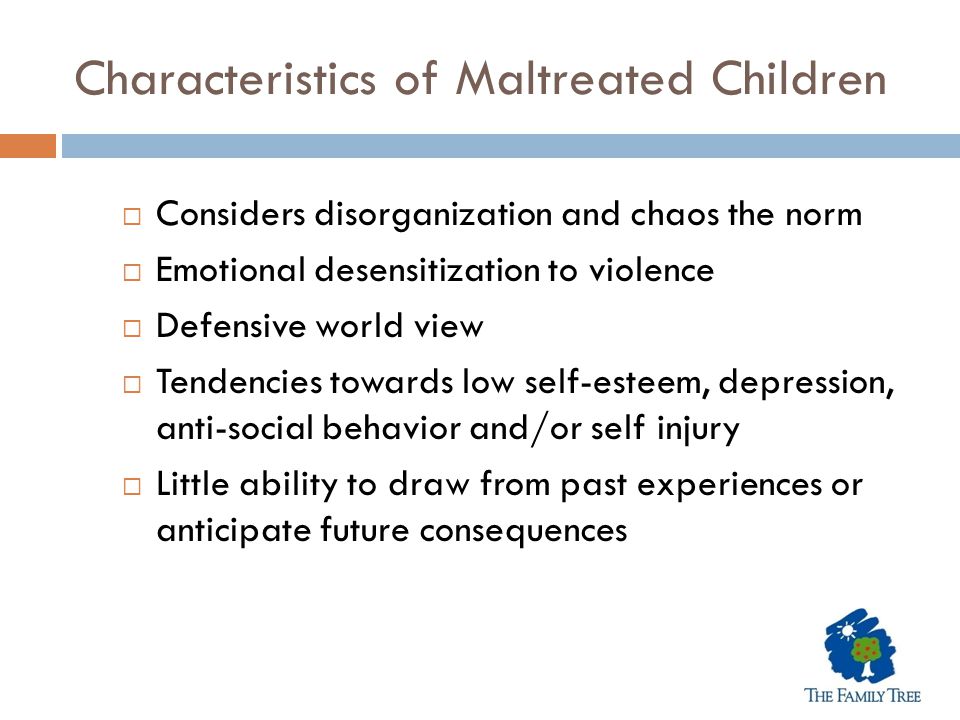 Characteristics of Maltreated Children

□ Considers disorganization and chaos the norm
□ Emotional desensitization to violence
□ Defensive world view
□ Tendencies towards low self-esteem, depression, anti-social behavior and/or self injury
□ Little ability to draw from past experiences or anticipate future consequences

THE FAMILY TREE